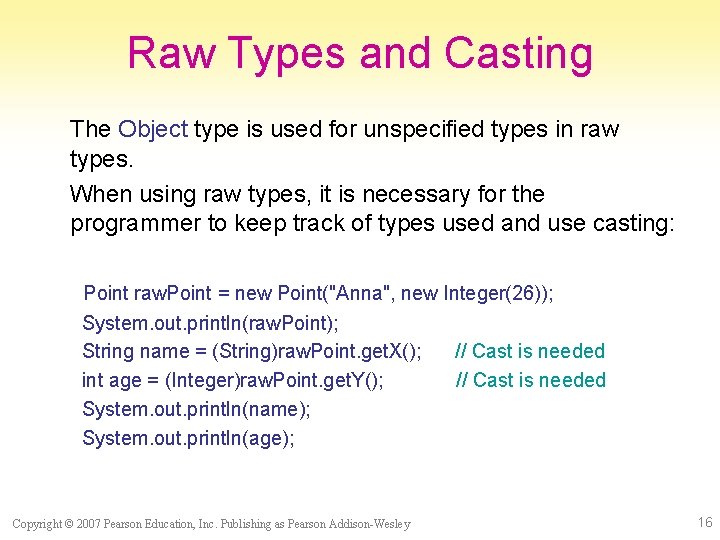 Raw Types and Casting

The Object type is used for unspecified types in raw types.

When using raw types, it is necessary for the programmer to keep track of types used and use casting:

Point rawPoint = new Point("Anna", new Integer(26));
System.out.println(rawPoint);
String name = (String)rawPoint.getX(); // Cast is needed
int age = (Integer)rawPoint.getY(); // Cast is needed
System.out.println(name);
System.out.println(age);

Copyright © 2007 Pearson Education, Inc. Publishing as Pearson Addison-Wesley

16